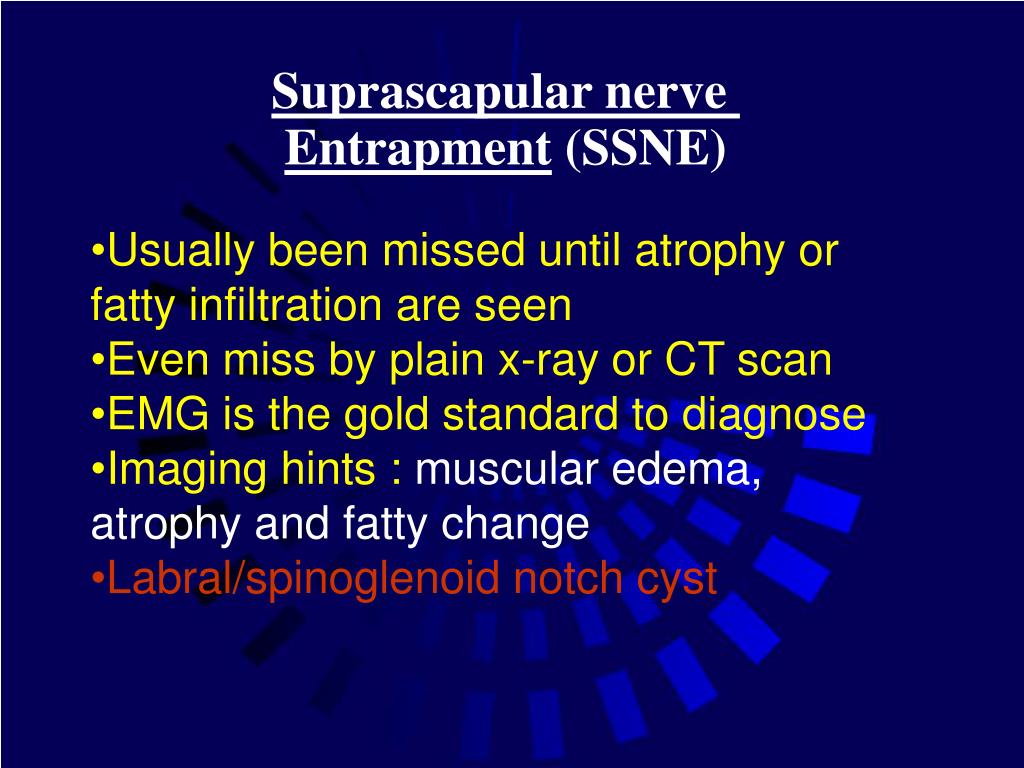 Suprascapular nerve Entrapment (SSNE)

•Usually been missed until atrophy or fatty infiltration are seen
•Even miss by plain x-ray or CT scan
•EMG is the gold standard to diagnose
•Imaging hints : muscular edema, atrophy and fatty change
•Labral/spinoglenoid notch cyst